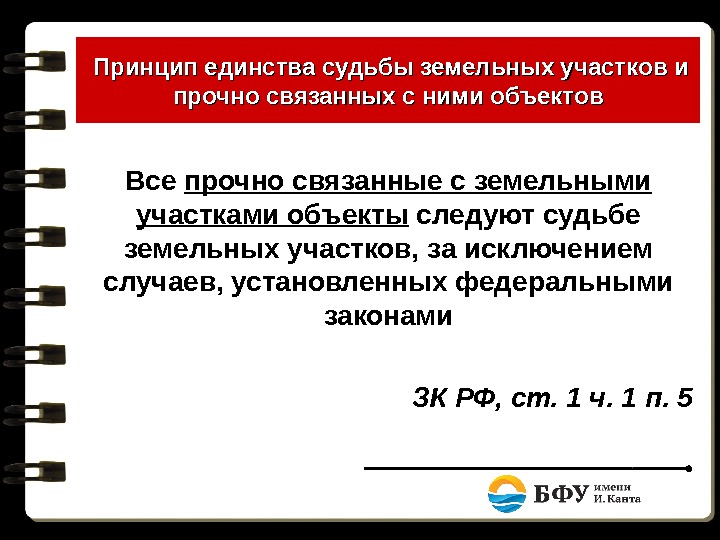 Принцип единства судьбы земельных участков и прочно связанных с ними объектов

Все прочно связанные с земельными участками объекты следуют судьбе земельных участков, за исключением случаев, установленных федеральными законами

ЗК РФ, ст. 1 ч. 1 п. 5

БФУ имени И. Канта